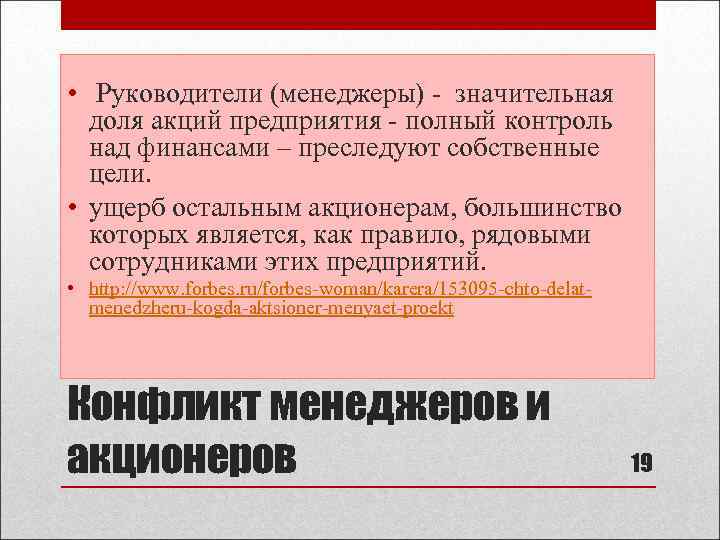 • Руководители (менеджеры) - значительная доля акций предприятия - полный контроль над финансами – преследуют собственные цели.

• ущерб остальным акционерам, большинство которых является, как правило, рядовыми сотрудниками этих предприятий.

• http://www.forbes.ru/forbes-woman/karera/153095-chto-delat-menedzheru-kogda-aktsioner-menyaet-proekt

Конфликт менеджеров и акционеров

19